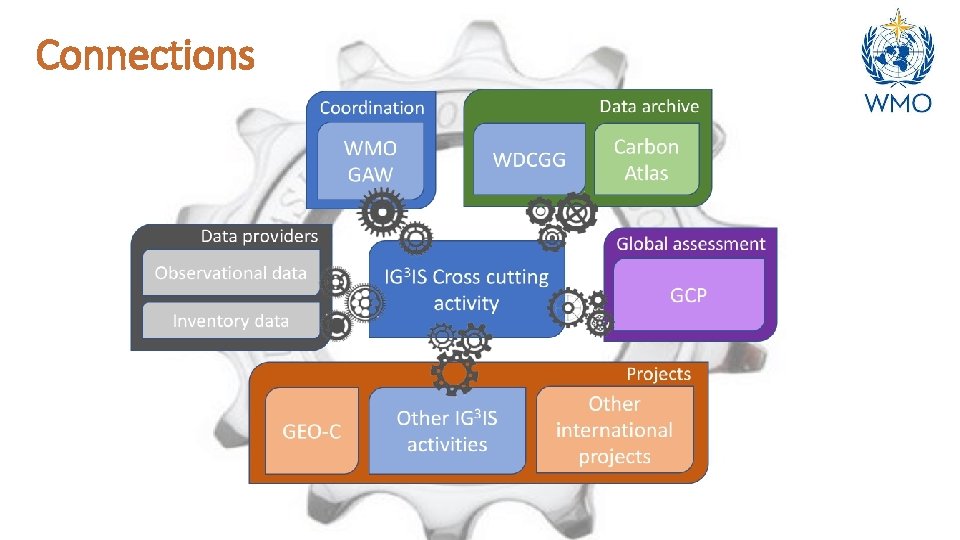 Connections

WMO

Coordination

WMO GAW

Data archive

WDCGG

Carbon Atlas

Data providers

Observational data

Inventory data

IG$^3$IS Cross cutting activity

Global assessment

GCP

Projects

GEO-C

Other IG$^3$IS activities

Other international projects